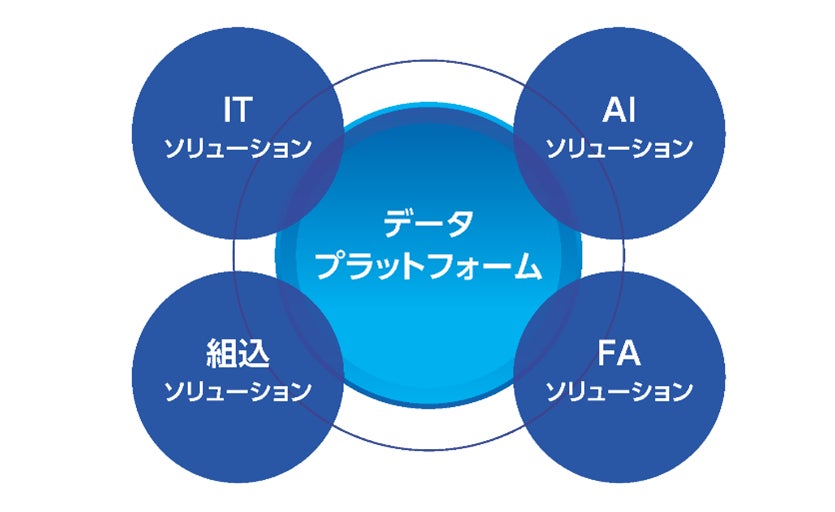 IT
ソリューション

AI
ソリューション

データ
プラットフォーム

組込
ソリューション

FA
ソリューション